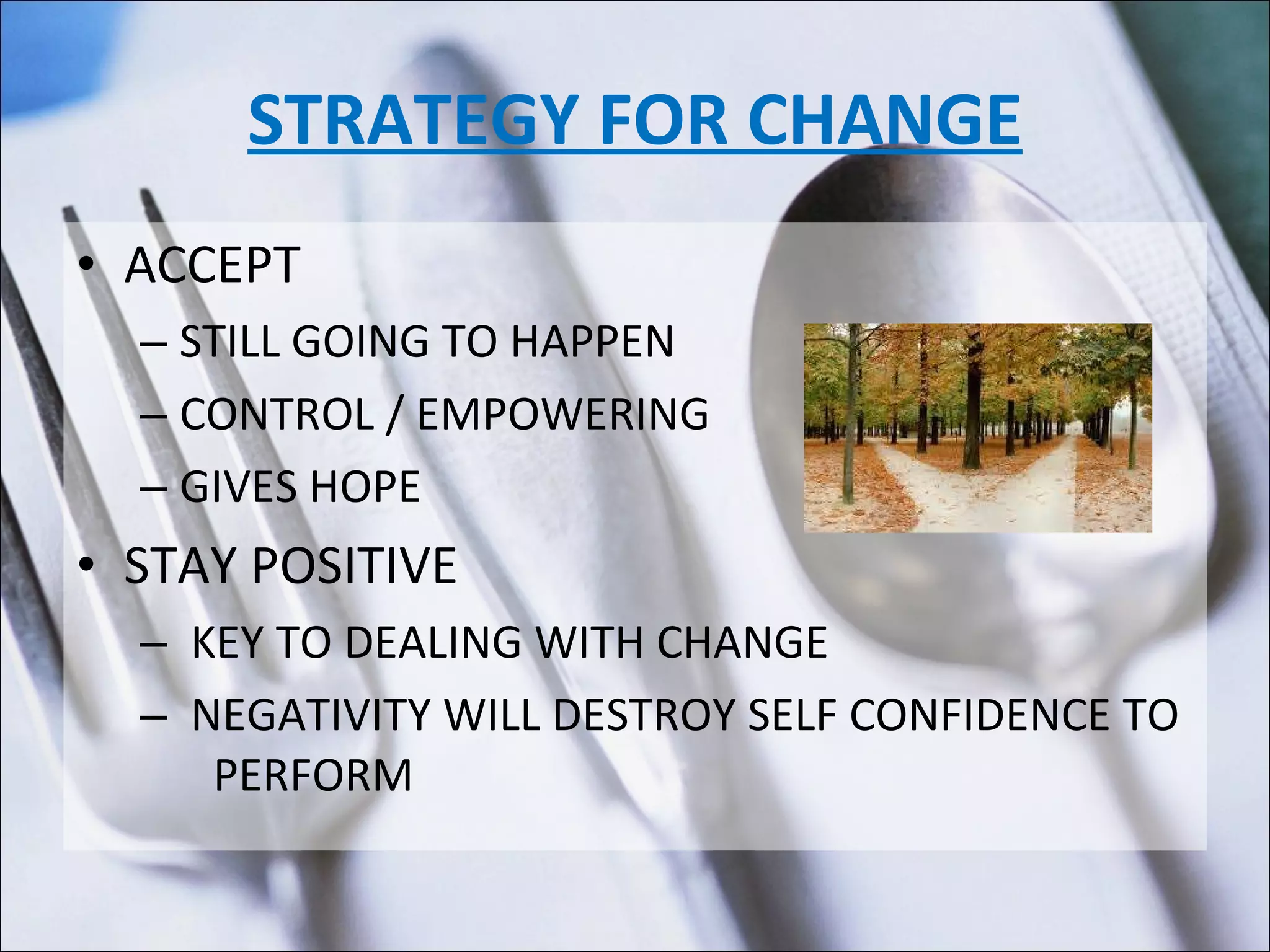 STRATEGY FOR CHANGE

• ACCEPT
– STILL GOING TO HAPPEN
– CONTROL / EMPOWERING
– GIVES HOPE

• STAY POSITIVE
– KEY TO DEALING WITH CHANGE
– NEGATIVITY WILL DESTROY SELF CONFIDENCE TO PERFORM